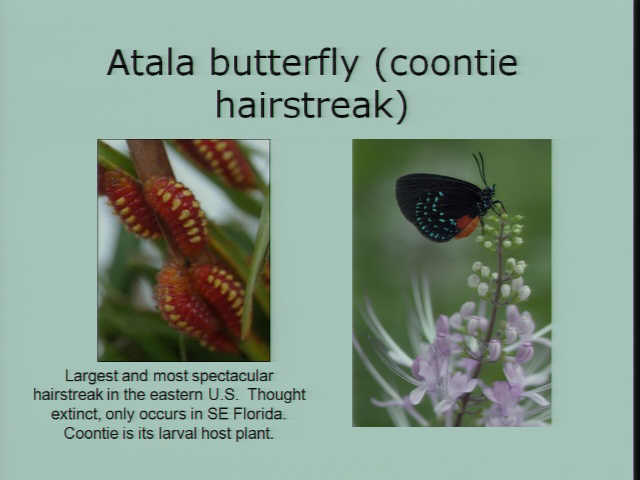 Atala butterfly (coontie hairstreak)

Largest and most spectacular hairstreak in the eastern U.S. Thought extinct, only occurs in SE Florida. Coontie is its larval host plant.